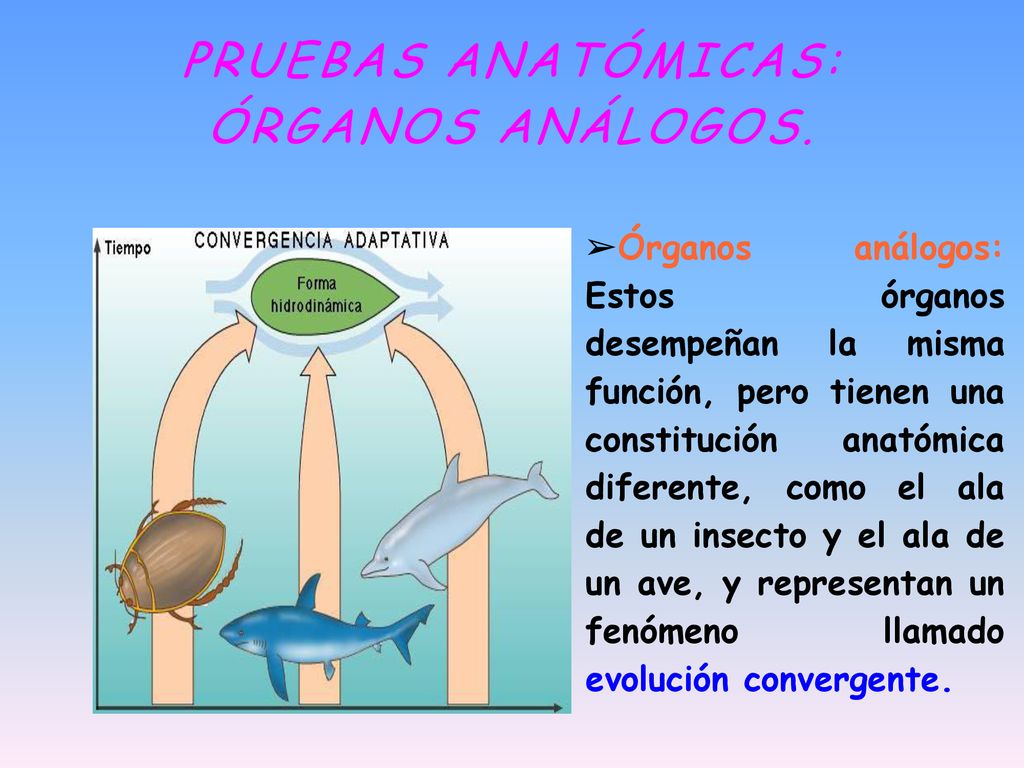 PRUEBAS ANATÓMICAS: ÓRGANOS ANÁLOGOS.

Tiempo

CONVERGENCIA ADAPTATIVA

Forma hidrodinámica

➢Órganos análogos: Estos órganos desempeñan la misma función, pero tienen una constitución anatómica diferente, como el ala de un insecto y el ala de un ave, y representan un fenómeno llamado evolución convergente.